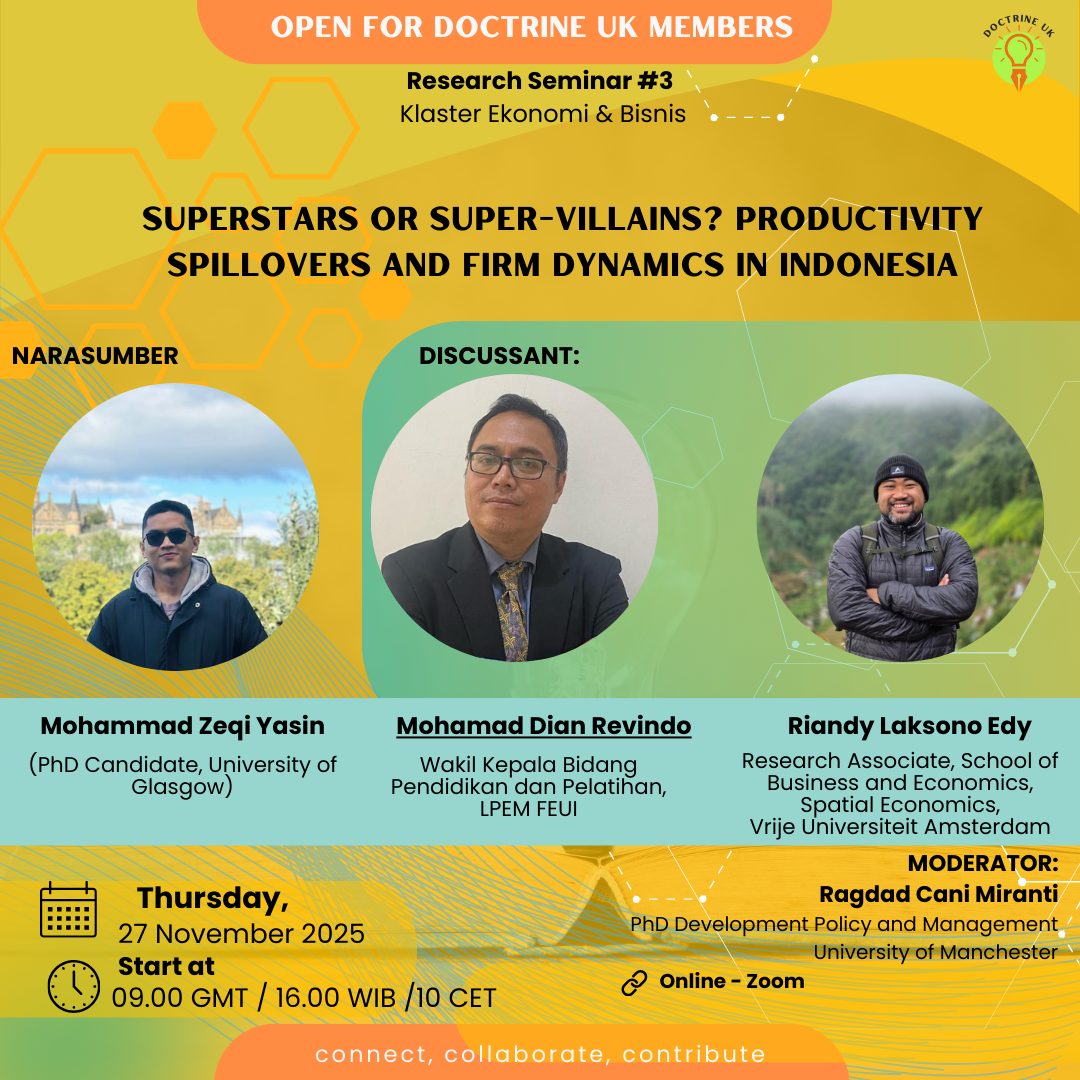 OPEN FOR DOCTRINE UK MEMBERS

DOCTRINE UK

Research Seminar #3
Klaster Ekonomi & Bisnis

SUPERSTARS OR SUPER-VILLAINS? PRODUCTIVITY SPILLOVERS AND FIRM DYNAMICS IN INDONESIA

NARASUMBER

DISCUSSANT:

Mohammad Zeqi Yasin
(PhD Candidate, University of Glasgow)

Mohamad Dian Revindo
Wakil Kepala Bidang Pendidikan dan Pelatihan, LPEM FEUI

Riandy Laksono Edy
Research Associate, School of Business and Economics, Spatial Economics, Vrije Universiteit Amsterdam

MODERATOR:
Ragdad Cani Miranti
PhD Development Policy and Management
University of Manchester

Thursday,
27 November 2025

Start at
09.00 GMT / 16.00 WIB /10 CET

Online - Zoom

connect, collaborate, contribute